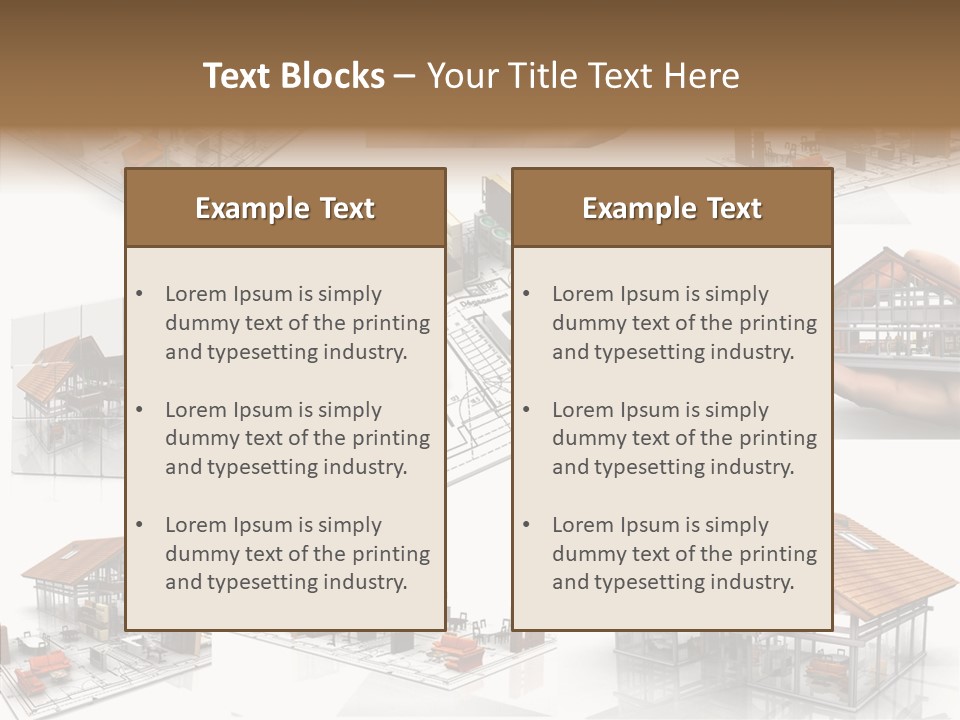 Text Blocks – Your Title Text Here

Example Text

• Lorem Ipsum is simply dummy text of the printing and typesetting industry.

• Lorem Ipsum is simply dummy text of the printing and typesetting industry.

• Lorem Ipsum is simply dummy text of the printing and typesetting industry.

Example Text

• Lorem Ipsum is simply dummy text of the printing and typesetting industry.

• Lorem Ipsum is simply dummy text of the printing and typesetting industry.

• Lorem Ipsum is simply dummy text of the printing and typesetting industry.